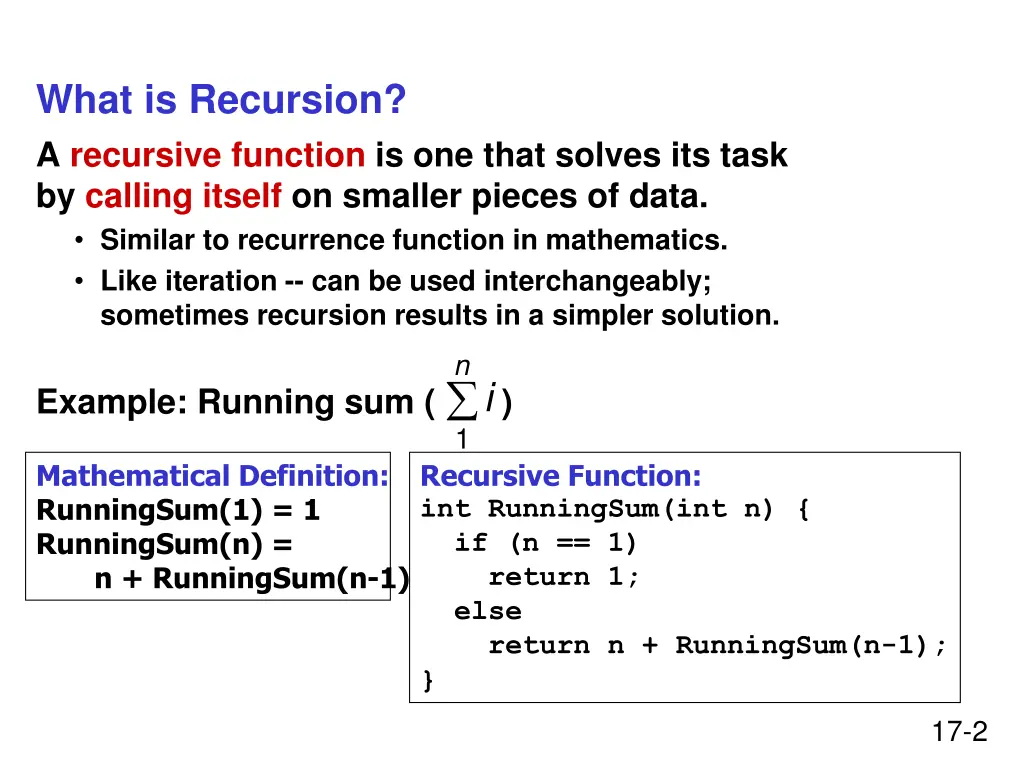 What is Recursion?

A recursive function is one that solves its task by calling itself on smaller pieces of data.

• Similar to recurrence function in mathematics.
• Like iteration -- can be used interchangeably; sometimes recursion results in a simpler solution.

Example: Running sum ( $\sum_{1}^{n} i$ )

Mathematical Definition:
RunningSum(1) = 1
RunningSum(n) =
n + RunningSum(n-1)

Recursive Function:
int RunningSum(int n) {
  if (n == 1)
    return 1;
  else
    return n + RunningSum(n-1);
}

17-2